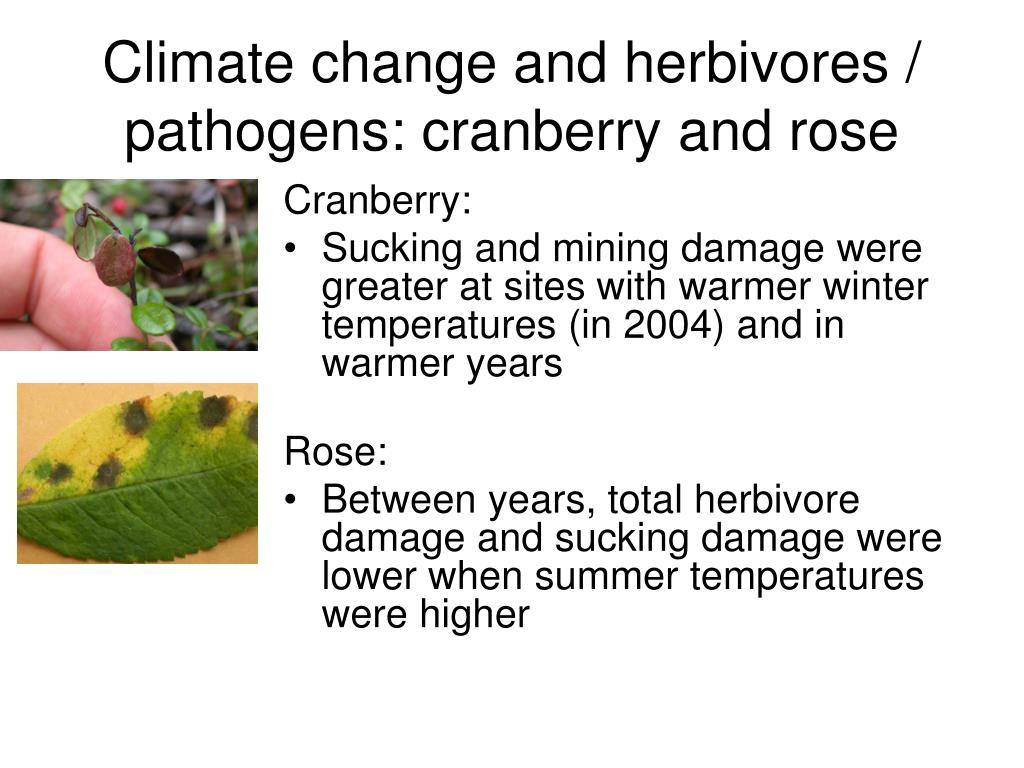 Climate change and herbivores / pathogens: cranberry and rose

Cranberry:
• Sucking and mining damage were greater at sites with warmer winter temperatures (in 2004) and in warmer years

Rose:
• Between years, total herbivore damage and sucking damage were lower when summer temperatures were higher